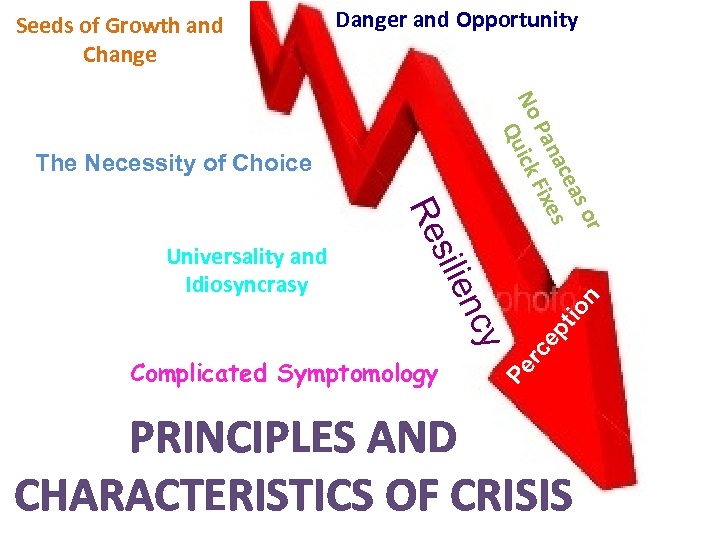 Seeds of Growth and Change

Danger and Opportunity

No Panaceas or Quick Fixes

The Necessity of Choice

Resiliency

Universality and Idiosyncrasy

photo

Perception

Complicated Symptomology

PRINCIPLES AND CHARACTERISTICS OF CRISIS